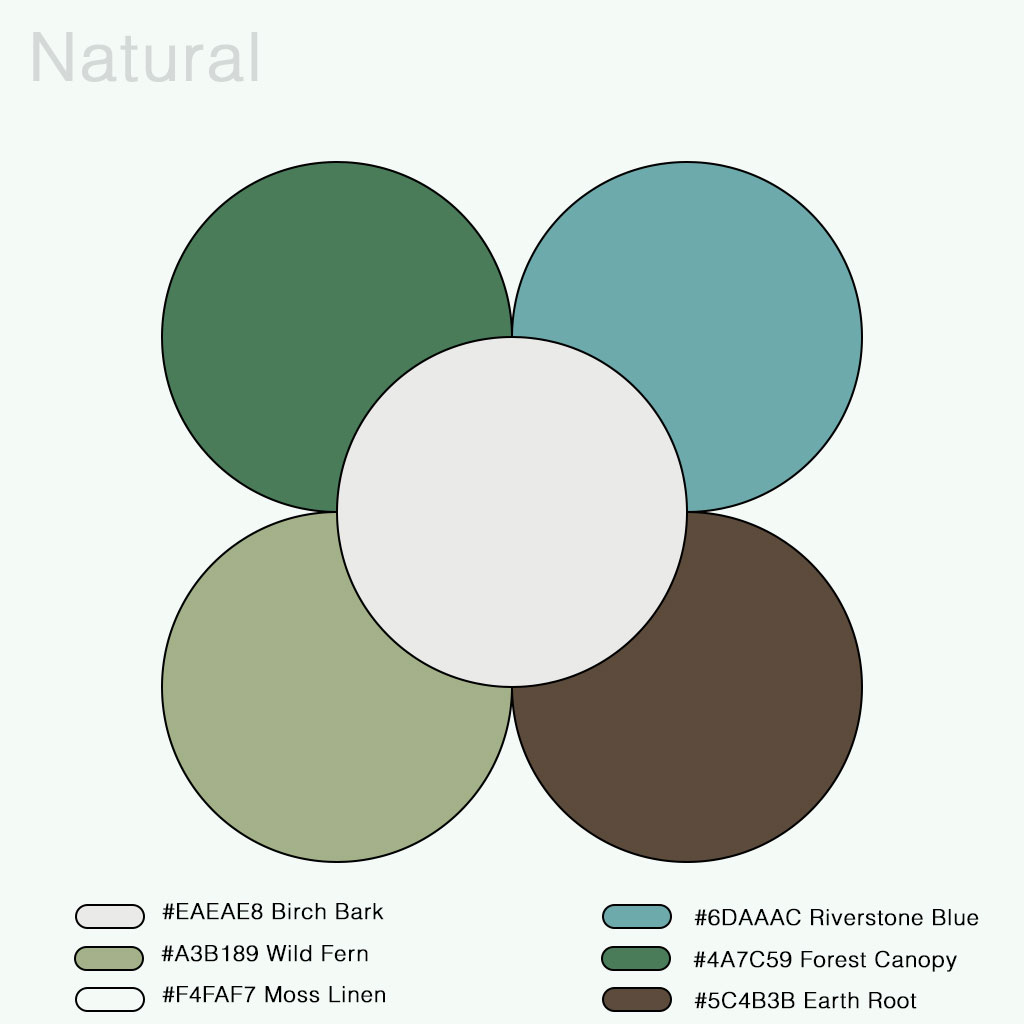 Natural

#EAEAE8 Birch Bark
#A3B189 Wild Fern
#F4FAF7 Moss Linen

#6DAAAC Riverstone Blue
#4A7C59 Forest Canopy
#5C4B3B Earth Root